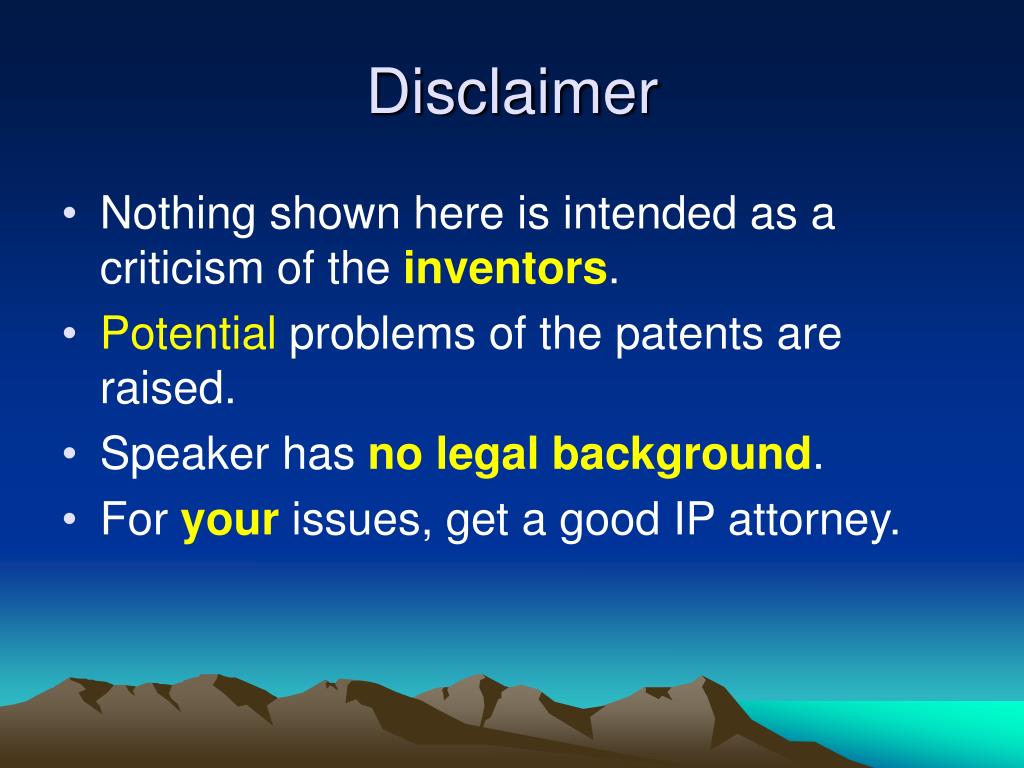 Disclaimer

• Nothing shown here is intended as a criticism of the inventors.
• Potential problems of the patents are raised.
• Speaker has no legal background.
• For your issues, get a good IP attorney.